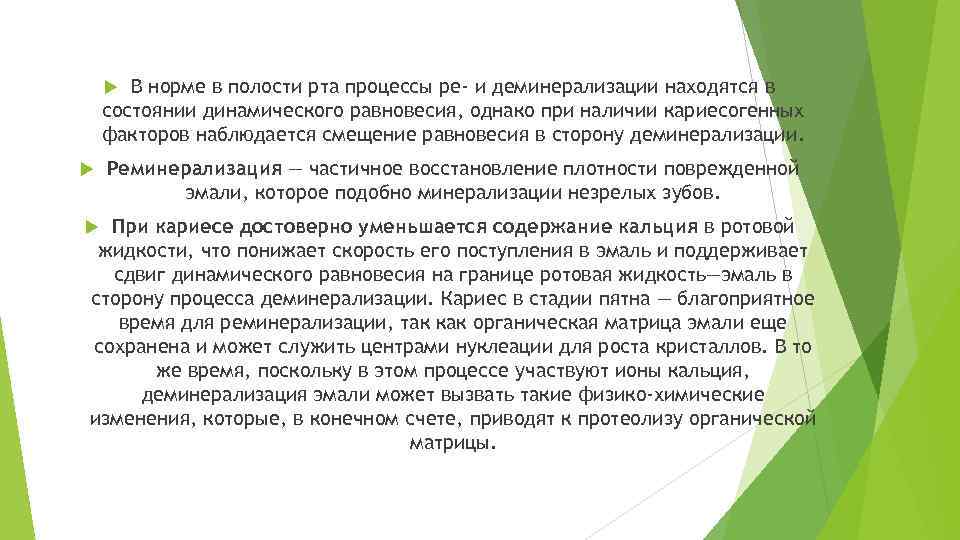 В норме в полости рта процессы ре- и деминерализации находятся в состоянии динамического равновесия, однако при наличии кариесогенных факторов наблюдается смещение равновесия в сторону деминерализации.

Реминерализация — частичное восстановление плотности поврежденной эмали, которое подобно минерализации незрелых зубов.

При кариесе достоверно уменьшается содержание кальция в ротовой жидкости, что понижает скорость его поступления в эмаль и поддерживает сдвиг динамического равновесия на границе ротовая жидкость—эмаль в сторону процесса деминерализации. Кариес в стадии пятна — благоприятное время для реминерализации, так как органическая матрица эмали еще сохранена и может служить центрами нуклеации для роста кристаллов. В то же время, поскольку в этом процессе участвуют ионы кальция, деминерализация эмали может вызвать такие физико-химические изменения, которые, в конечном счете, приводят к протеолизу органической матрицы.